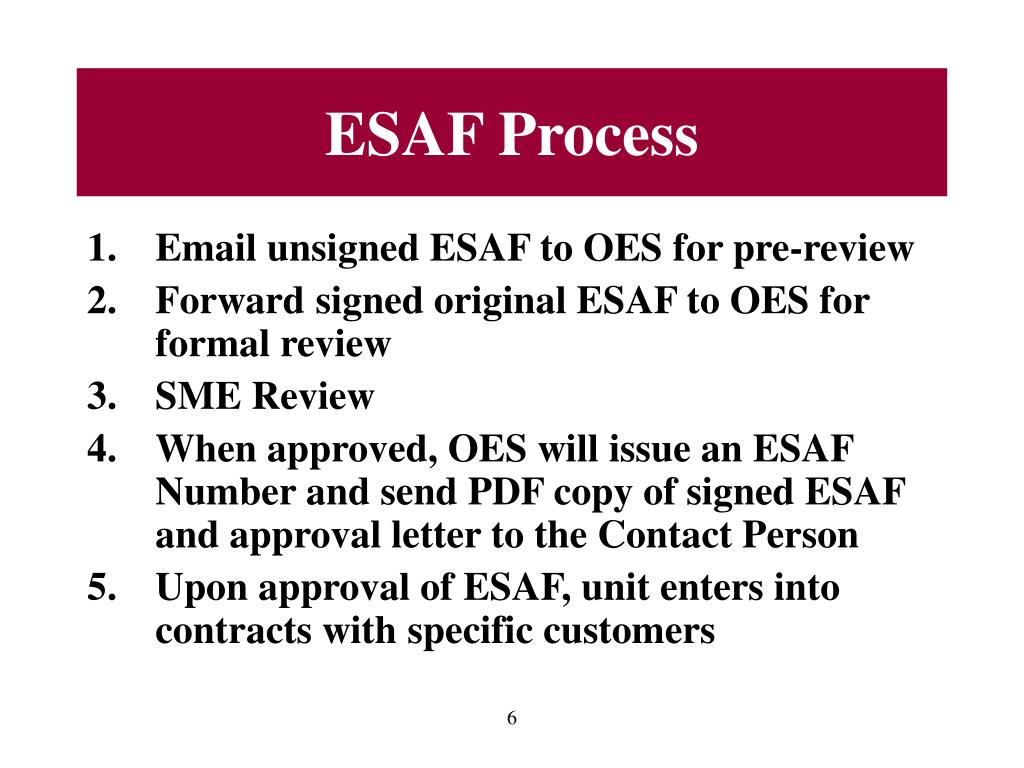 ESAF Process

1. Email unsigned ESAF to OES for pre-review
2. Forward signed original ESAF to OES for formal review
3. SME Review
4. When approved, OES will issue an ESAF Number and send PDF copy of signed ESAF and approval letter to the Contact Person
5. Upon approval of ESAF, unit enters into contracts with specific customers

6